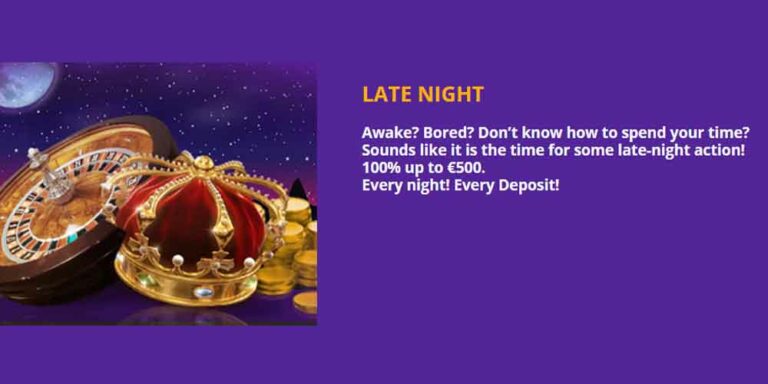 LATE NIGHT

Awake? Bored? Don't know how to spend your time?
Sounds like it is the time for some late-night action!
100% up to €500.
Every night! Every Deposit!